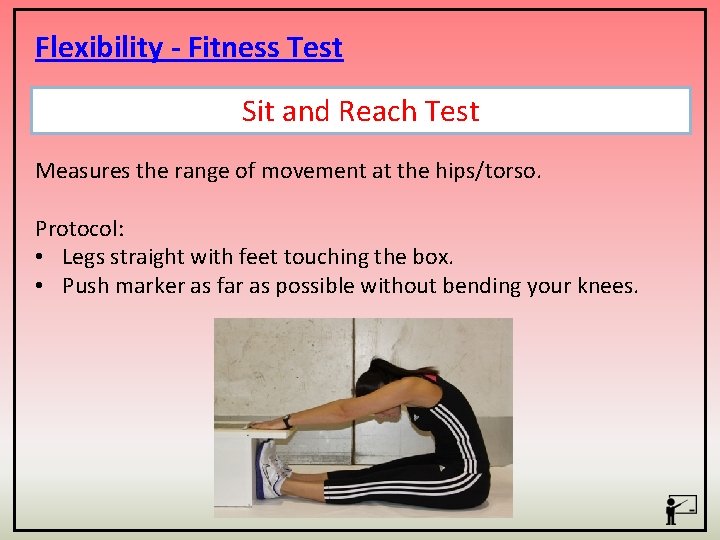 Flexibility - Fitness Test

Sit and Reach Test

Measures the range of movement at the hips/torso.

Protocol:
• Legs straight with feet touching the box.
• Push marker as far as possible without bending your knees.